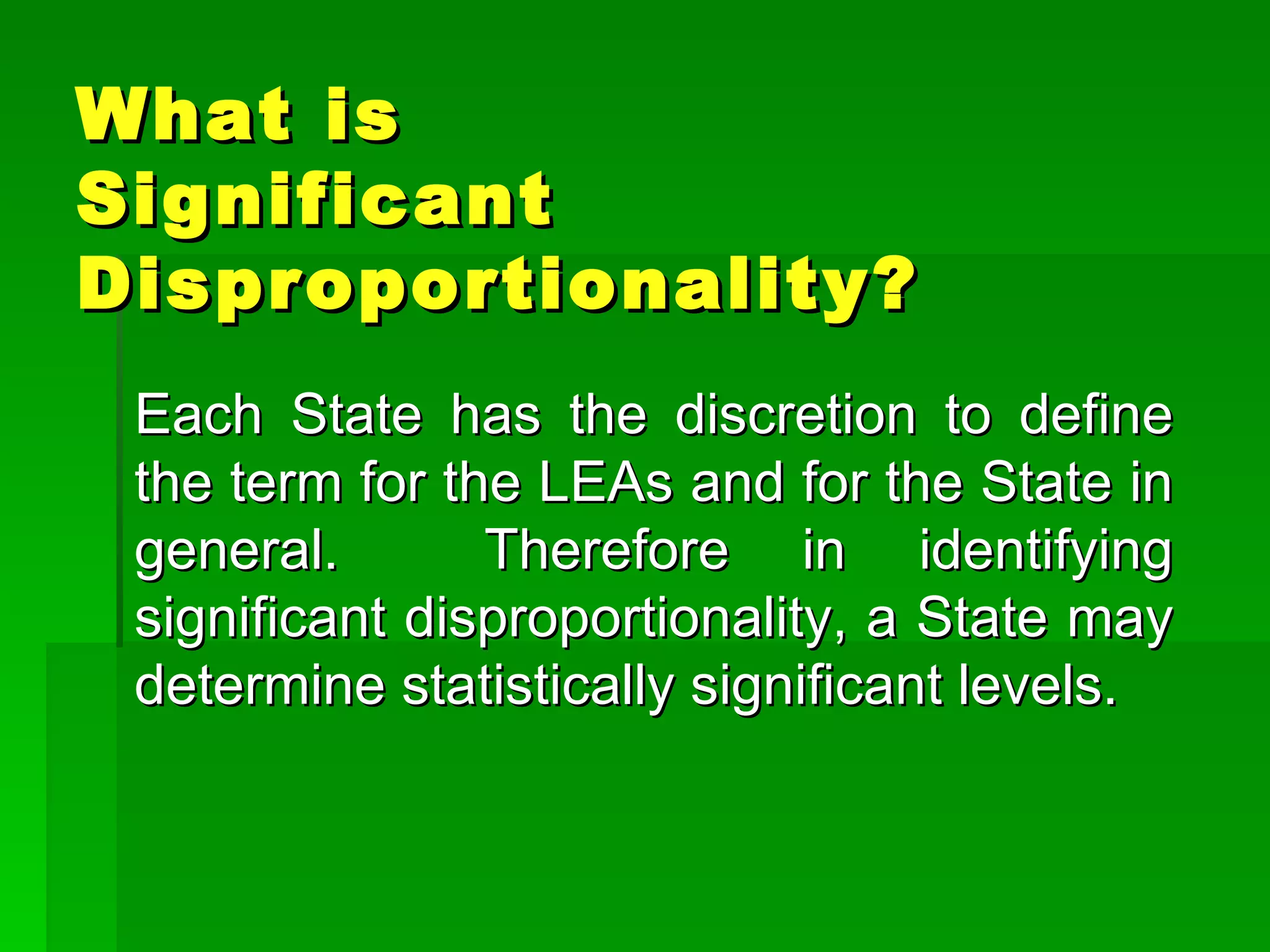 What is Significant Disproportionality?

Each State has the discretion to define the term for the LEAs and for the State in general. Therefore in identifying significant disproportionality, a State may determine statistically significant levels.